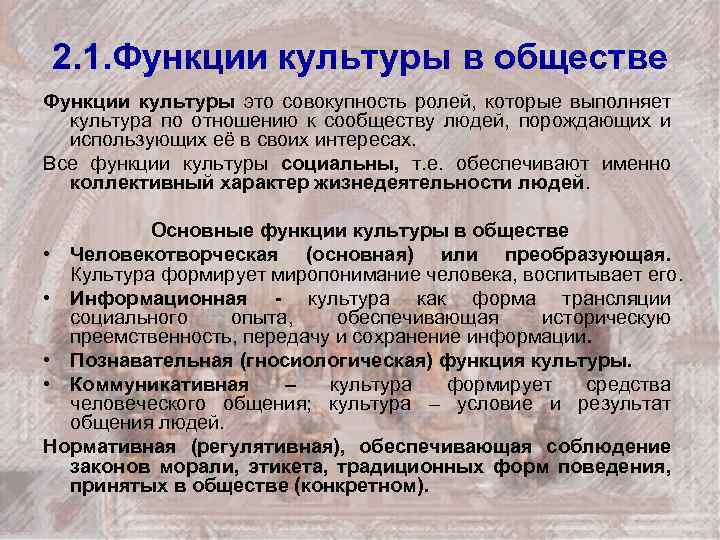 2.1.Функции культуры в обществе

Функции культуры это совокупность ролей, которые выполняет культура по отношению к сообществу людей, порождающих и использующих её в своих интересах.

Все функции культуры социальны, т.е. обеспечивают именно коллективный характер жизнедеятельности людей.

Основные функции культуры в обществе

• Человекотворческая (основная) или преобразующая. Культура формирует миропонимание человека, воспитывает его.
• Информационная - культура как форма трансляции социального опыта, обеспечивающая историческую преемственность, передачу и сохранение информации.
• Познавательная (гносиологическая) функция культуры.
• Коммуникативная – культура формирует средства человеческого общения; культура – условие и результат общения людей.

Нормативная (регулятивная), обеспечивающая соблюдение законов морали, этикета, традиционных форм поведения, принятых в обществе (конкретном).